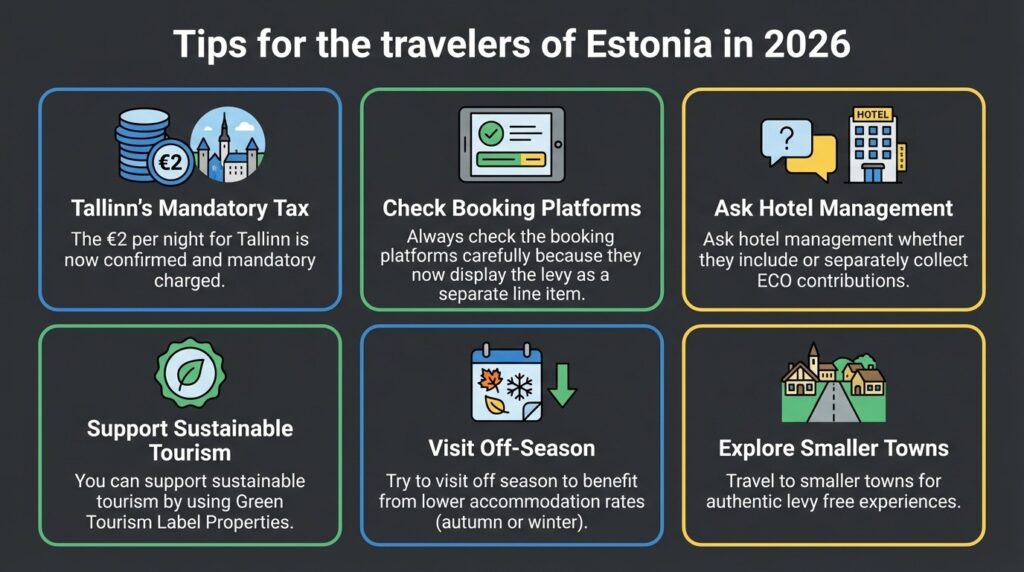 Tips for the travelers of Estonia in 2026

€2

Tallinn's Mandatory Tax
The €2 per night for Tallinn is now confirmed and mandatory charged.

Check Booking Platforms
Always check the booking platforms carefully because they now display the levy as a separate line item.

?

HOTEL

Ask Hotel Management
Ask hotel management whether they include or separately collect ECO contributions.

Support Sustainable Tourism
You can support sustainable tourism by using Green Tourism Label Properties.

Visit Off-Season
Try to visit off season to benefit from lower accommodation rates (autumn or winter).

Explore Smaller Towns
Travel to smaller towns for authentic levy free experiences.